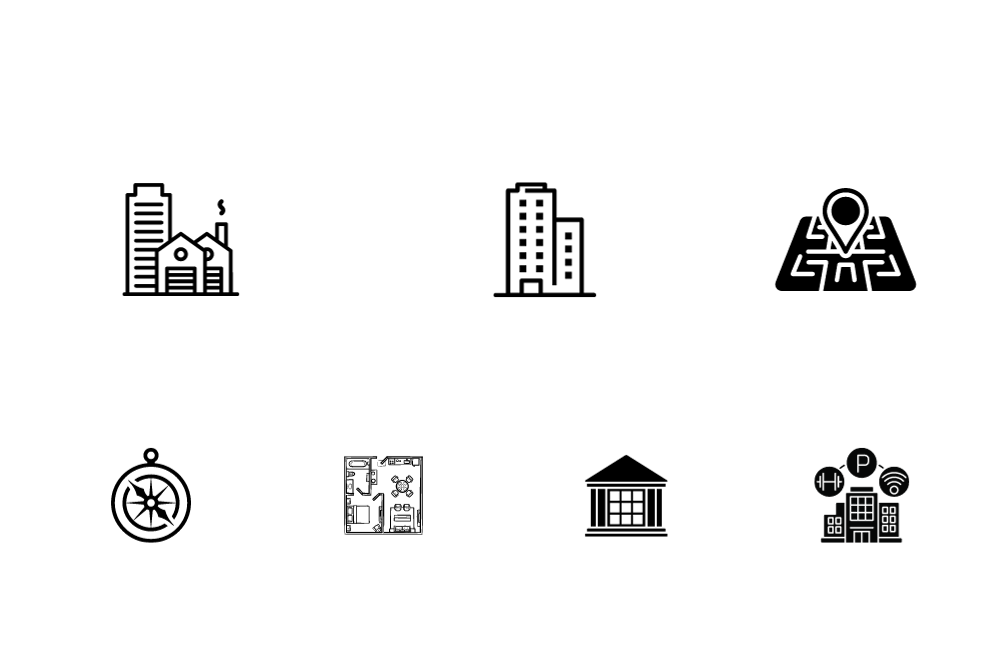 P